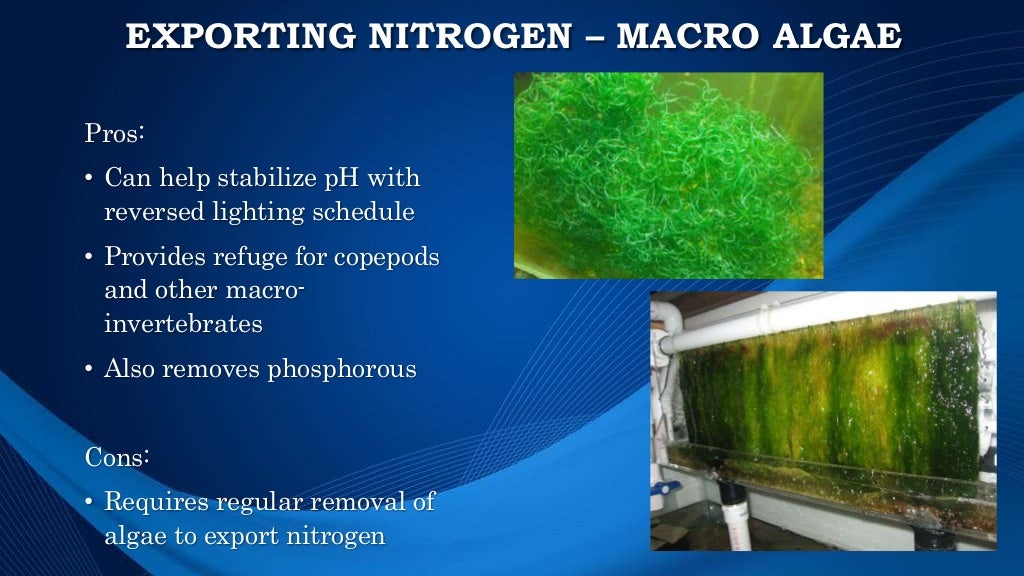 EXPORTING NITROGEN – MACRO ALGAE

Pros:

• Can help stabilize pH with reversed lighting schedule

• Provides refuge for copepods and other macro-invertebrates

• Also removes phosphorous

Cons:

• Requires regular removal of algae to export nitrogen